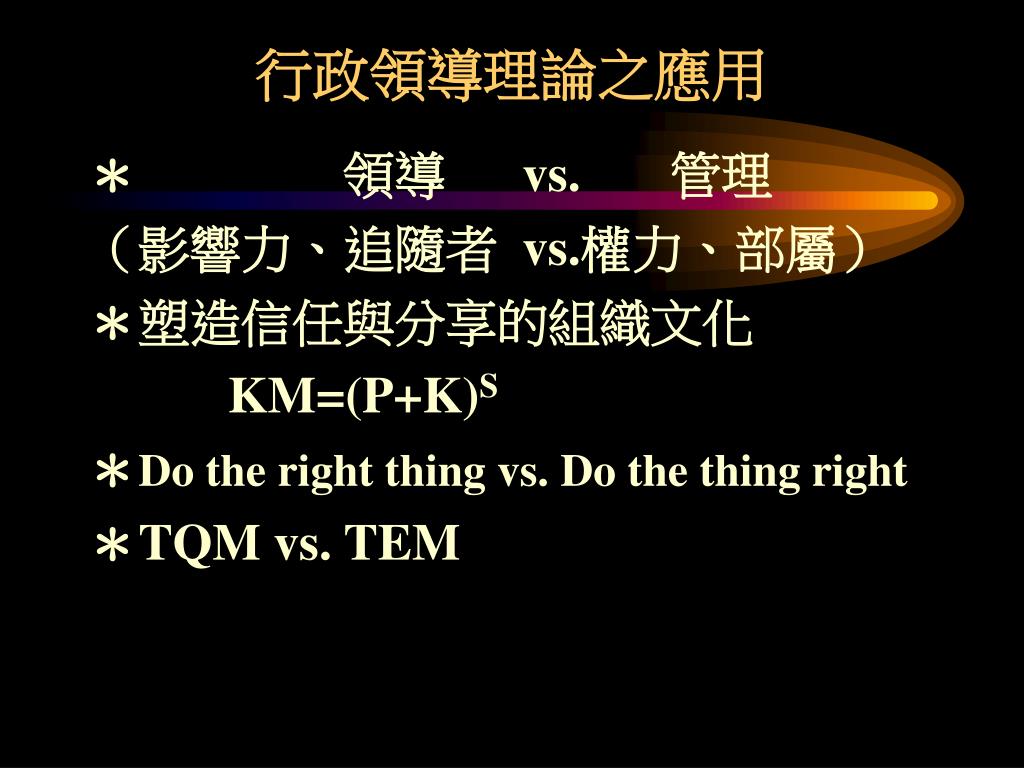 行政領導理論之應用

＊　領導　vs.　管理
（影響力、追隨者 vs.權力、部屬）

＊塑造信任與分享的組織文化

$KM=(P+K)^S$

＊Do the right thing vs. Do the thing right

＊TQM vs. TEM